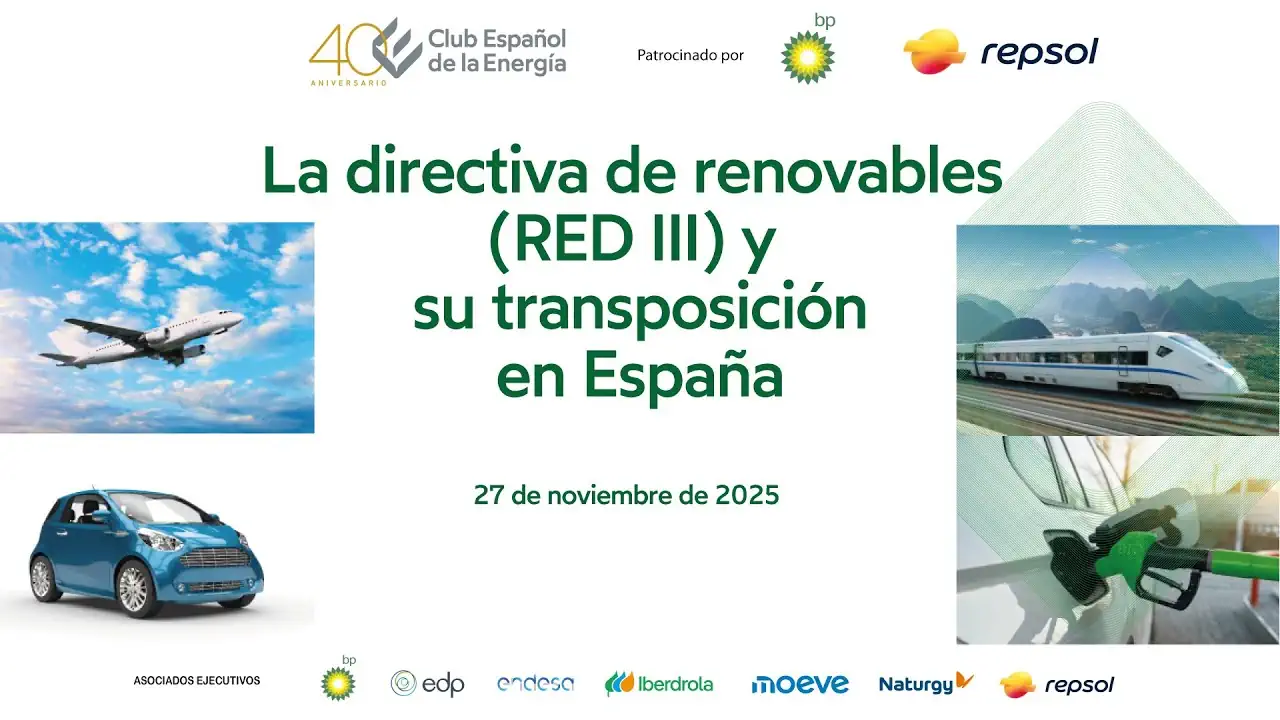 40 ANIVERSARIO Club Español de la Energía

Patrocinado por bp repsol

La directiva de renovables (RED III) y su transposición en España

27 de noviembre de 2025

ASOCIADOS EJECUTIVOS bp edp endesa Iberdrola moeve Naturgy repsol